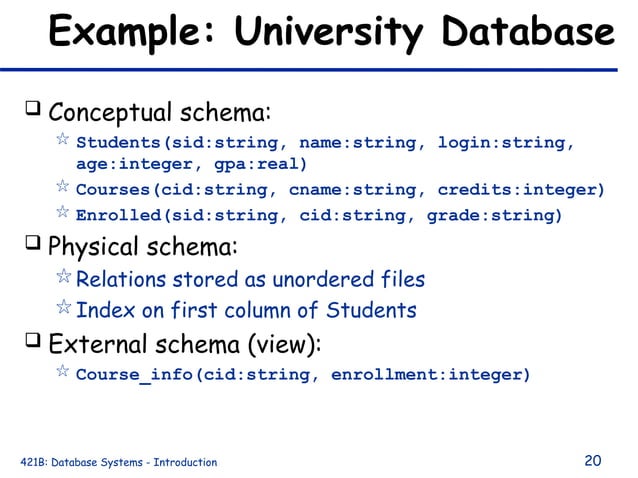 Example: University Database

❑ Conceptual schema:

☆ Students(sid:string, name:string, login:string, age:integer, gpa:real)

☆ Courses(cid:string, cname:string, credits:integer)

☆ Enrolled(sid:string, cid:string, grade:string)

❑ Physical schema:

☆ Relations stored as unordered files

☆ Index on first column of Students

❑ External schema (view):

☆ Course_info(cid:string, enrollment:integer)

421B: Database Systems - Introduction

20